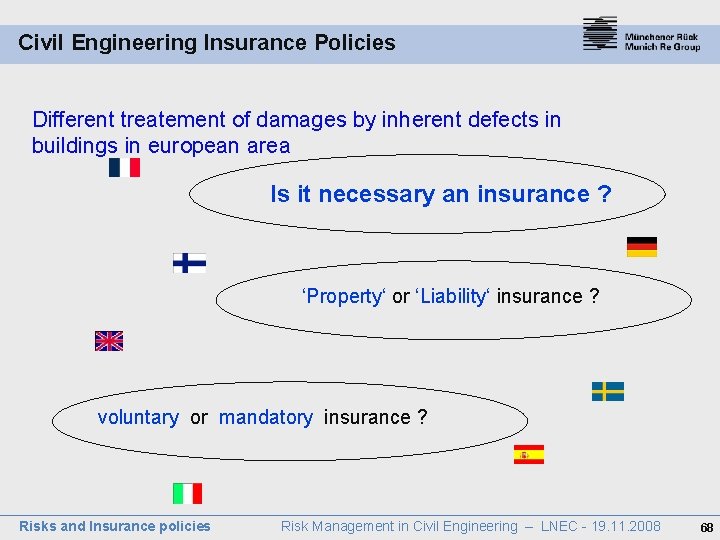 Civil Engineering Insurance Policies

Münchener Rück
Munich Re Group

Different treatement of damages by inherent defects in buildings in european area

Is it necessary an insurance ?

'Property' or 'Liability' insurance ?

voluntary or mandatory insurance ?

Risks and Insurance policies

Risk Management in Civil Engineering – LNEC - 19.11.2008

68